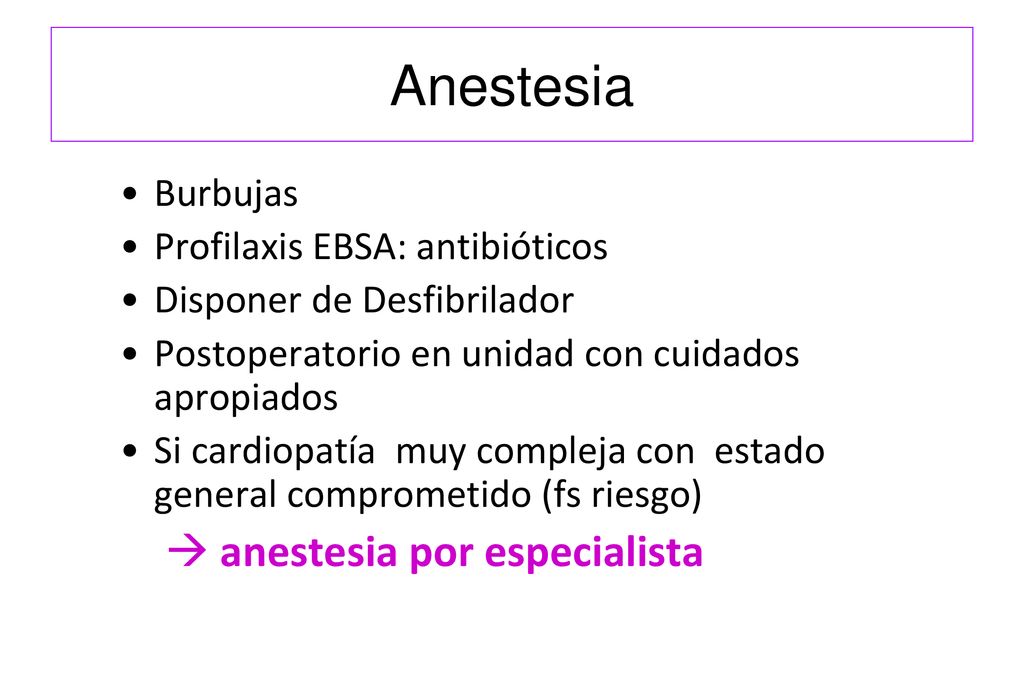 Anestesia

• Burbujas
• Profilaxis EBSA: antibióticos
• Disponer de Desfibrilador
• Postoperatorio en unidad con cuidados apropiados
• Si cardiopatía muy compleja con estado general comprometido (fs riesgo)

→ anestesia por especialista